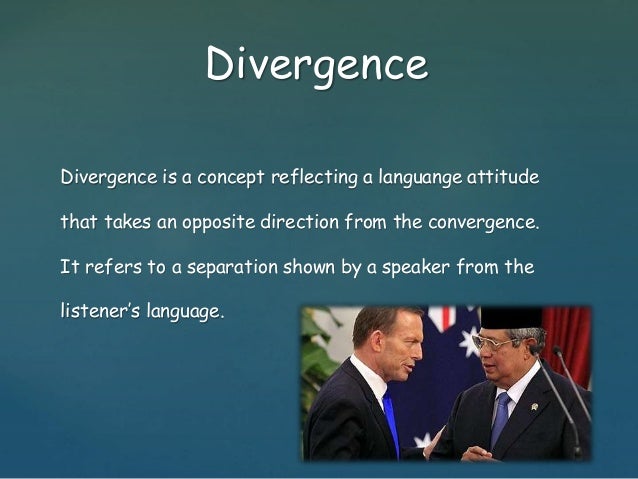 Divergence

Divergence is a concept reflecting a languange attitude that takes an opposite direction from the convergence. It refers to a separation shown by a speaker from the listener's language.